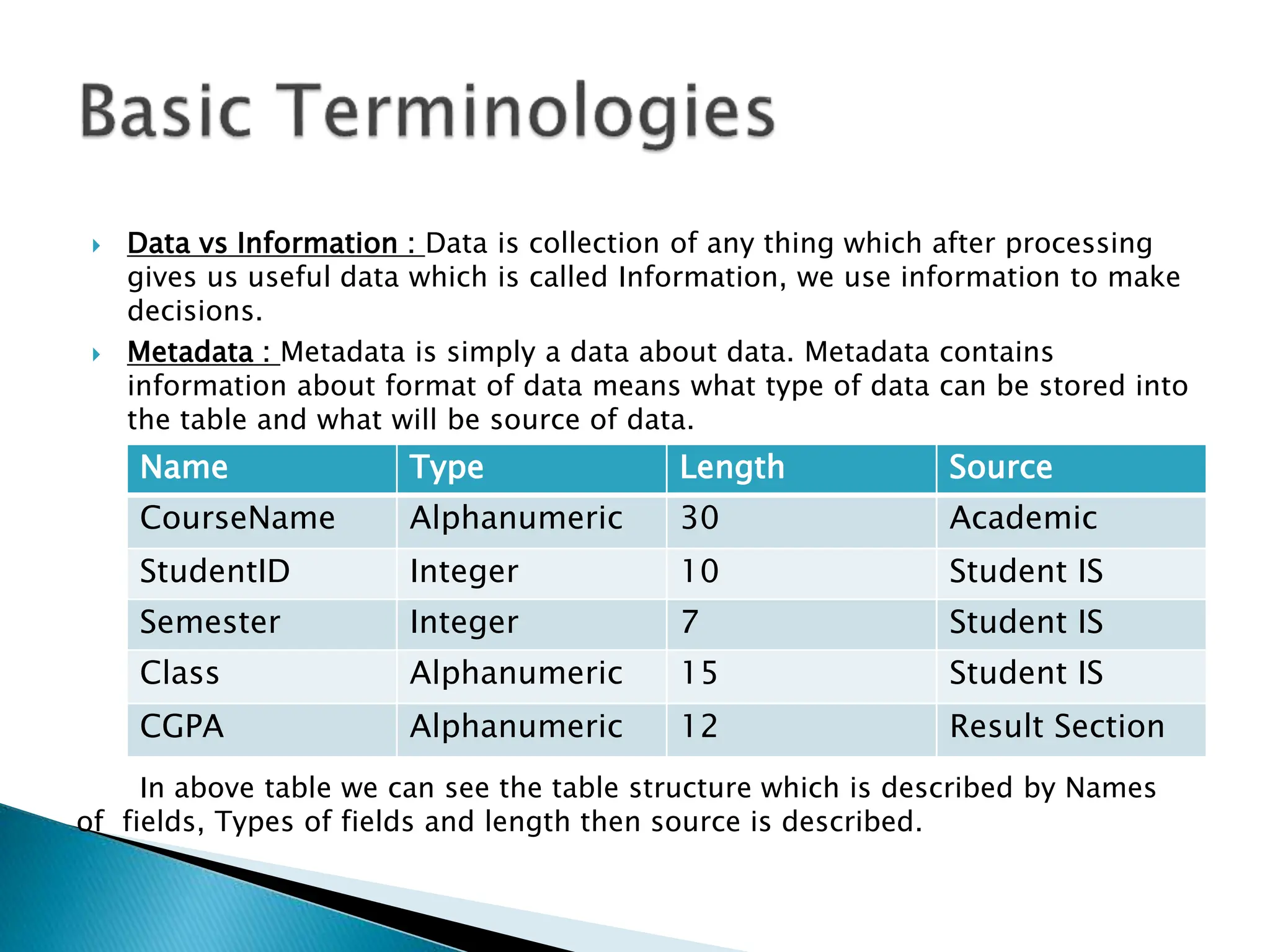 Basic Terminologies

Data vs Information : Data is collection of any thing which after processing gives us useful data which is called Information, we use information to make decisions.

Metadata : Metadata is simply a data about data. Metadata contains information about format of data means what type of data can be stored into the table and what will be source of data.

| Name | Type | Length | Source |
|---|---|---|---|
| CourseName | Alphanumeric | 30 | Academic |
| StudentID | Integer | 10 | Student IS |
| Semester | Integer | 7 | Student IS |
| Class | Alphanumeric | 15 | Student IS |
| CGPA | Alphanumeric | 12 | Result Section |

In above table we can see the table structure which is described by Names of fields, Types of fields and length then source is described.